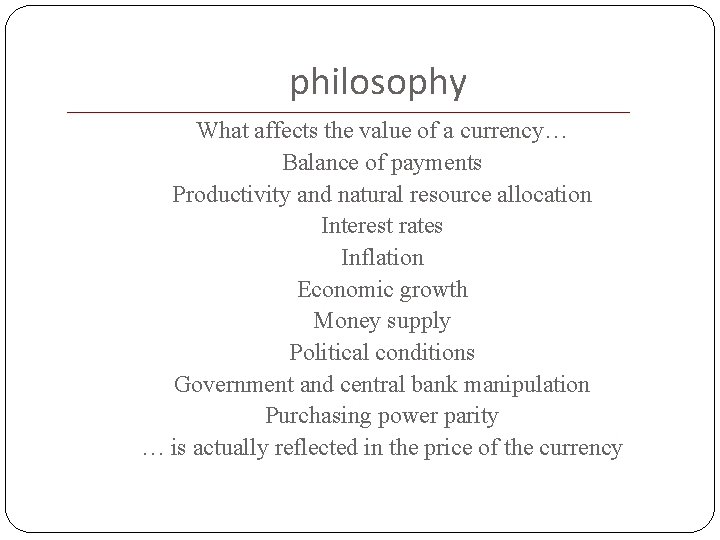 philosophy

What affects the value of a currency…
Balance of payments
Productivity and natural resource allocation
Interest rates
Inflation
Economic growth
Money supply
Political conditions
Government and central bank manipulation
Purchasing power parity
… is actually reflected in the price of the currency